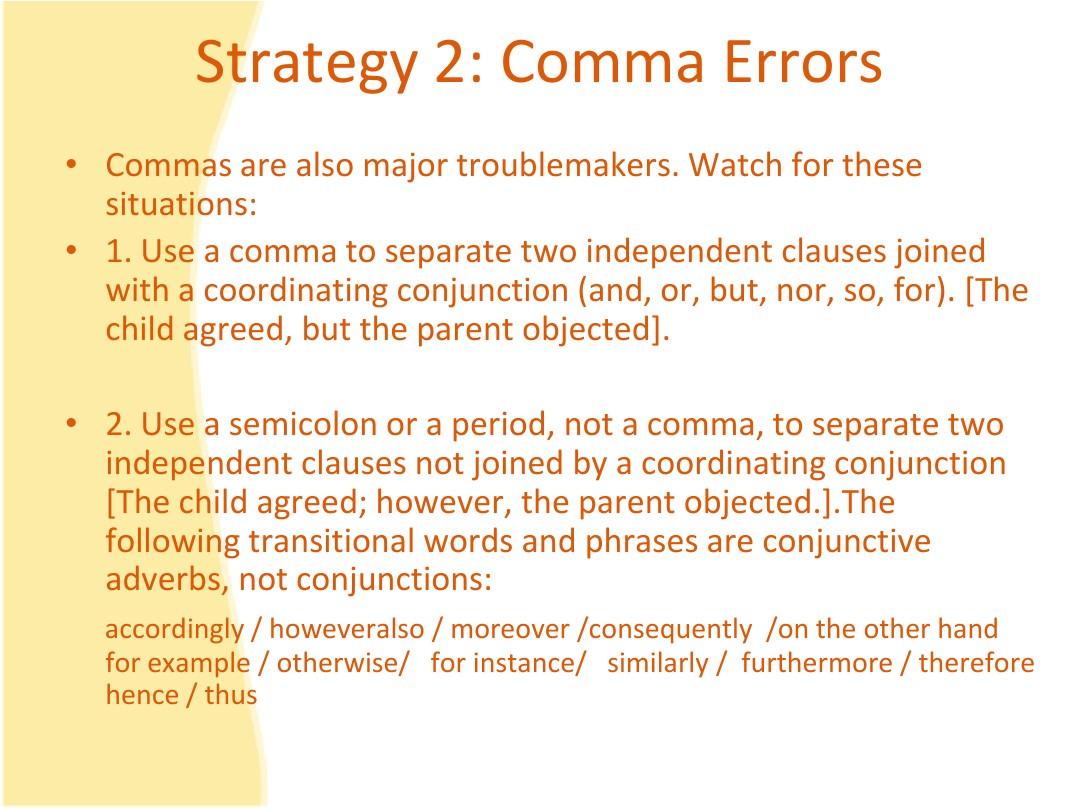 Strategy 2: Comma Errors

• Commas are also major troublemakers. Watch for these situations:

• 1. Use a comma to separate two independent clauses joined with a coordinating conjunction (and, or, but, nor, so, for). [The child agreed, but the parent objected].

• 2. Use a semicolon or a period, not a comma, to separate two independent clauses not joined by a coordinating conjunction [The child agreed; however, the parent objected.].The following transitional words and phrases are conjunctive adverbs, not conjunctions:

accordingly / howeveralso / moreover /consequently /on the other hand
for example / otherwise/ for instance/ similarly / furthermore / therefore
hence / thus